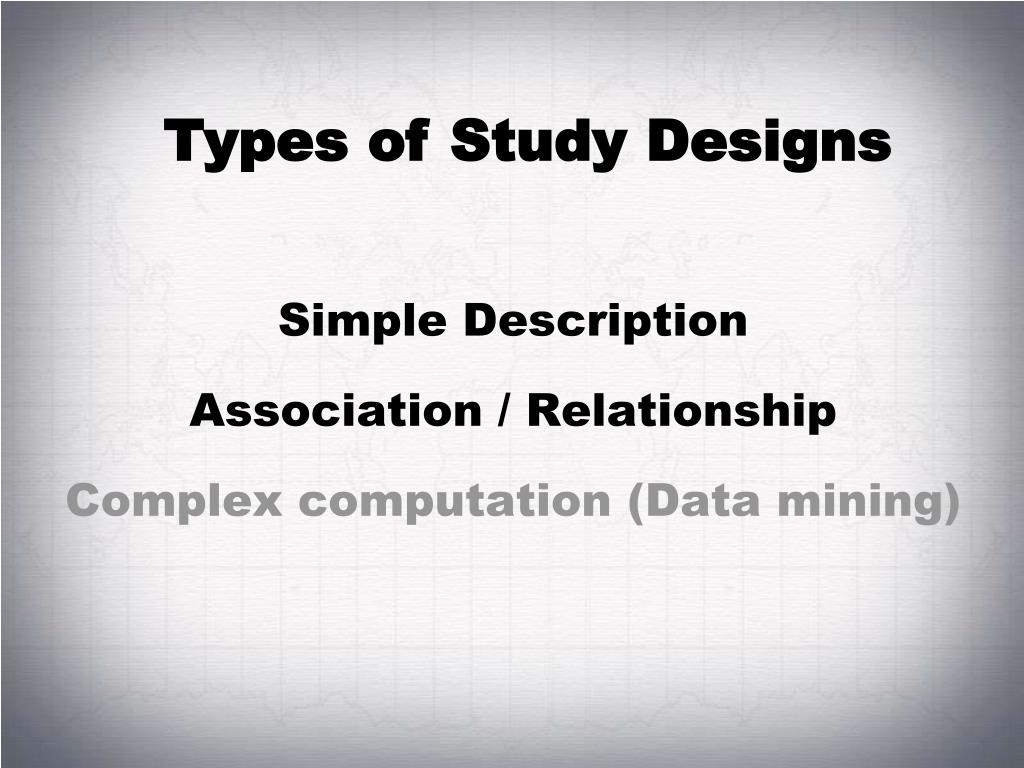 Types of Study Designs

Simple Description

Association / Relationship

Complex computation (Data mining)